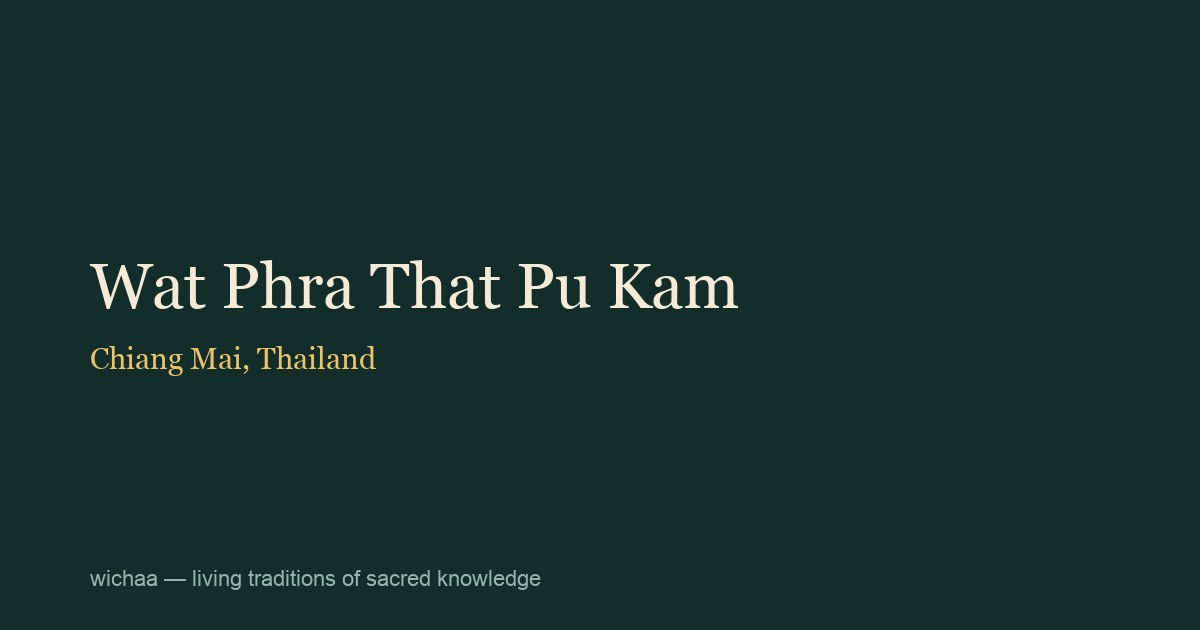 Wat Phra That Pu Kam

Chiang Mai, Thailand

wichaa — living traditions of sacred knowledge